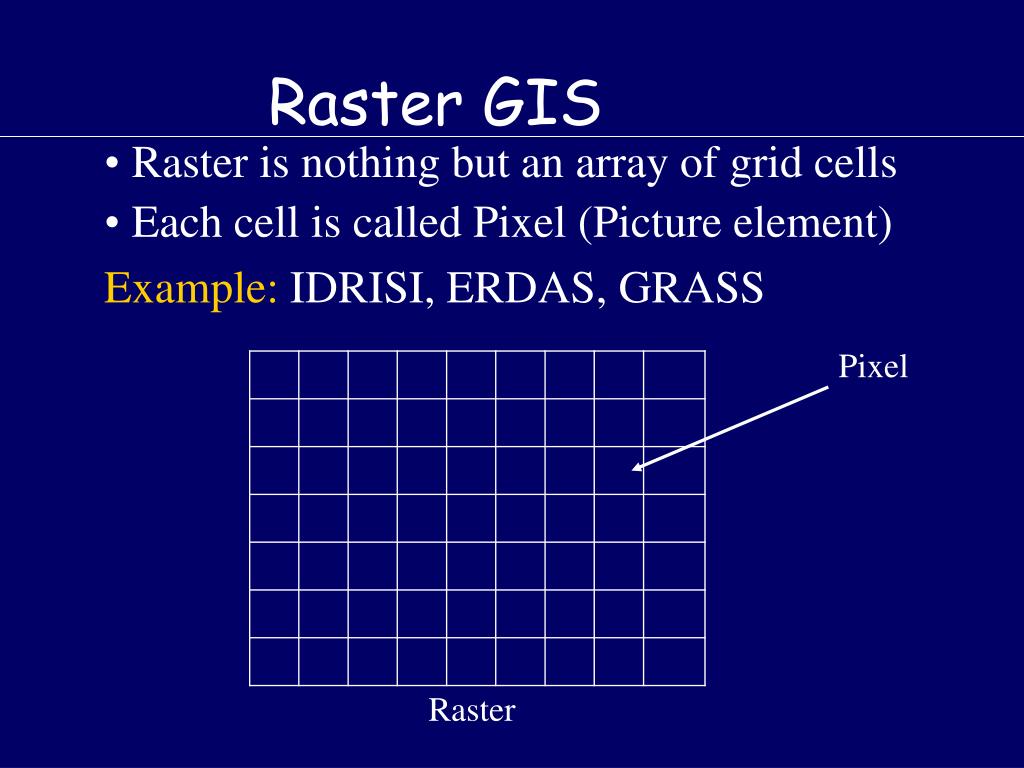 Raster GIS

• Raster is nothing but an array of grid cells

• Each cell is called Pixel (Picture element)

Example: IDRISI, ERDAS, GRASS

Pixel

Raster